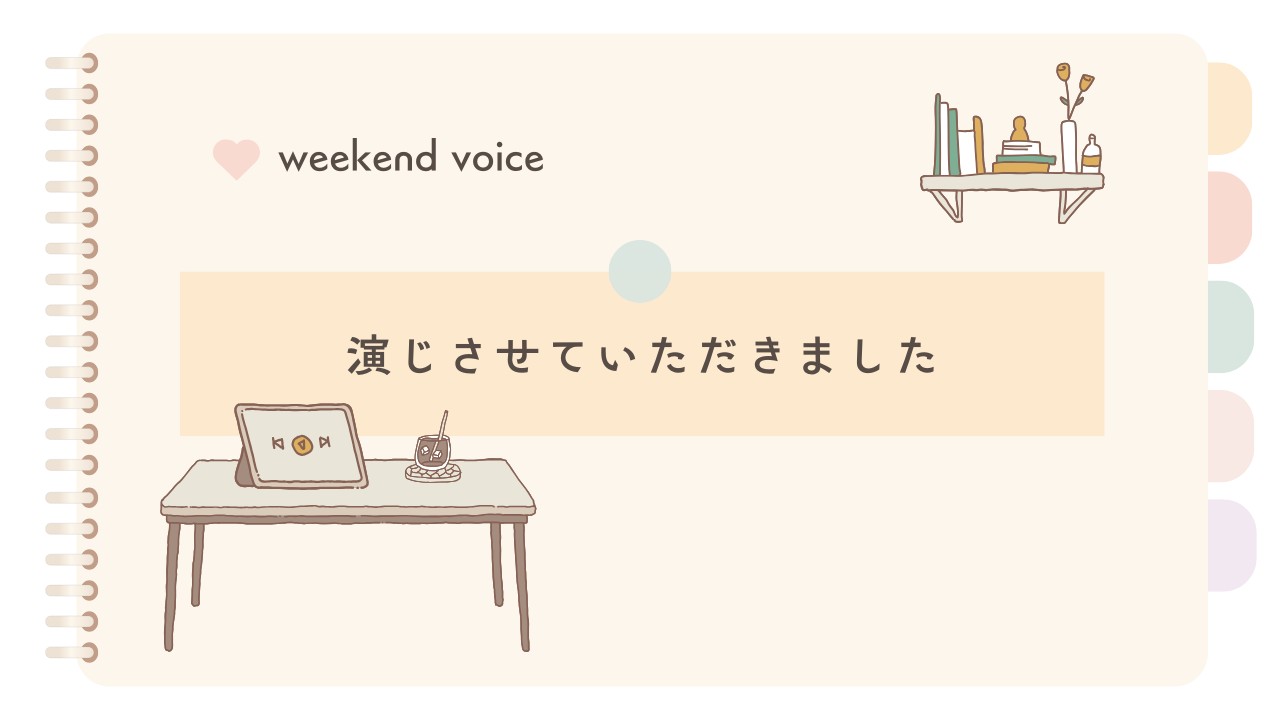 weekend voice

演じさせていただきました